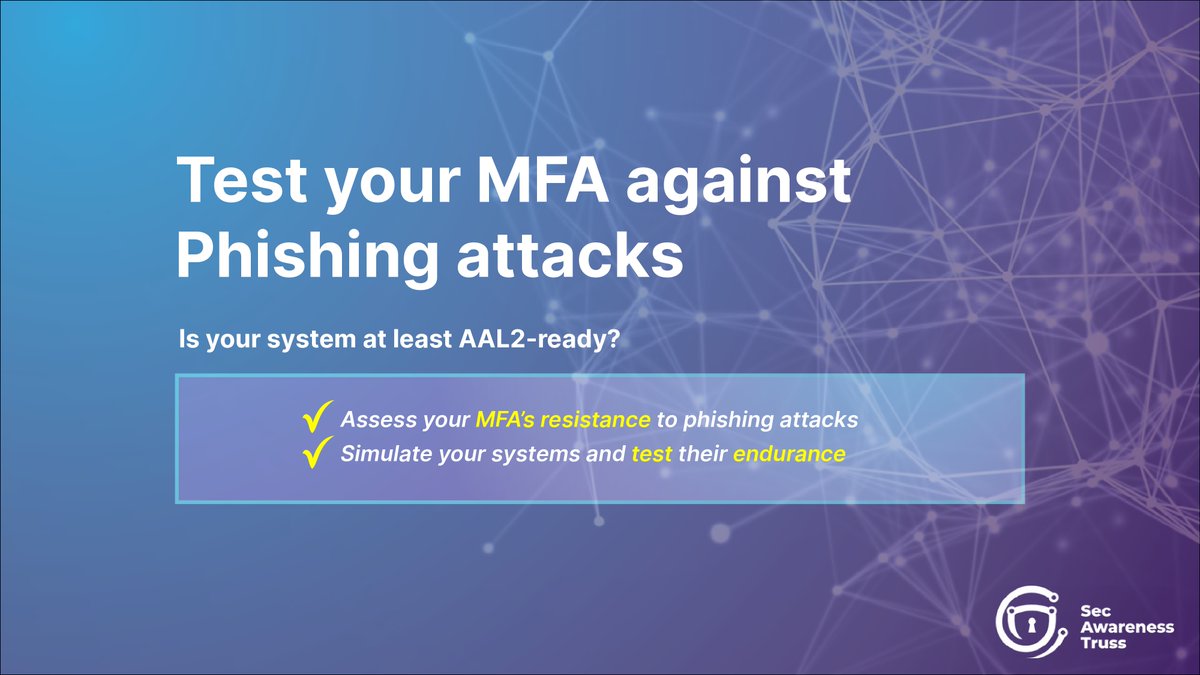 Test your MFA against Phishing attacks

Is your system at least AAL2-ready?

✓ Assess your MFA's resistance to phishing attacks
✓ Simulate your systems and test their endurance

Sec Awareness Truss